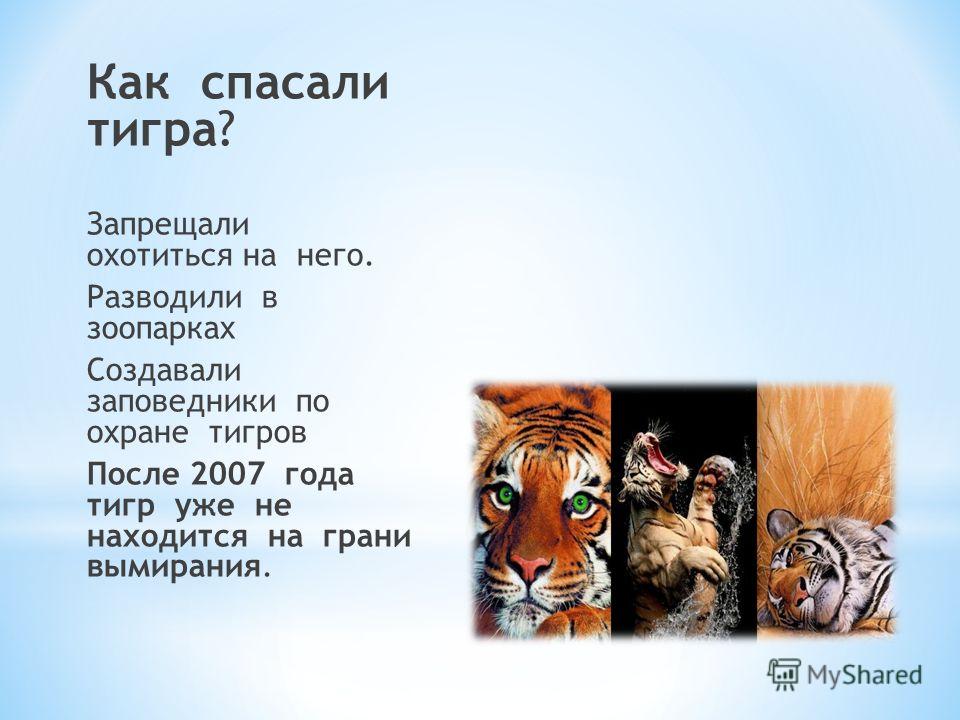 Как спасали тигра?

Запрещали охотиться на него.

Разводили в зоопарках

Создавали заповедники по охране тигров

После 2007 года тигр уже не находится на грани вымирания.

MyShared